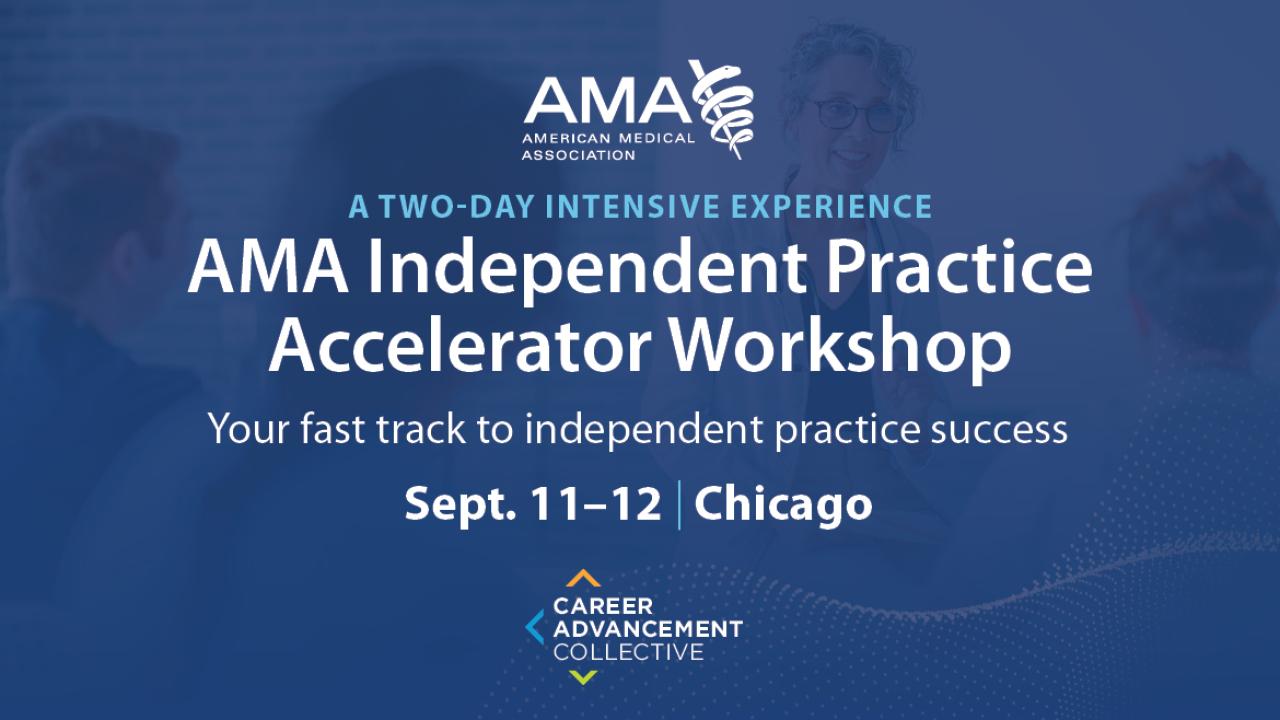 AMA
AMERICAN MEDICAL ASSOCIATION

A TWO-DAY INTENSIVE EXPERIENCE
AMA Independent Practice Accelerator Workshop

Your fast track to independent practice success

Sept. 11–12 | Chicago

CAREER ADVANCEMENT COLLECTIVE